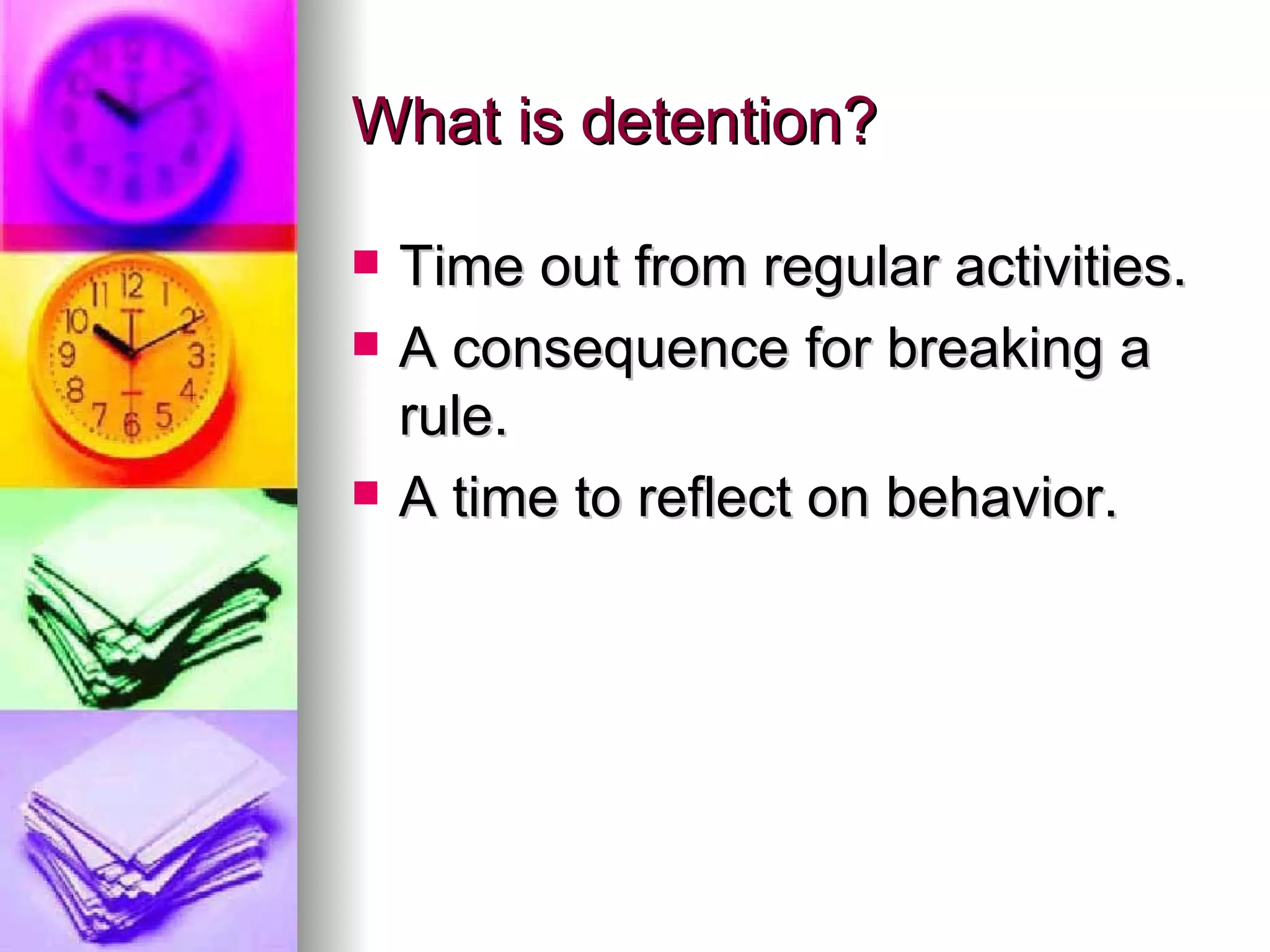 What is detention?

- Time out from regular activities.
- A consequence for breaking a rule.
- A time to reflect on behavior.